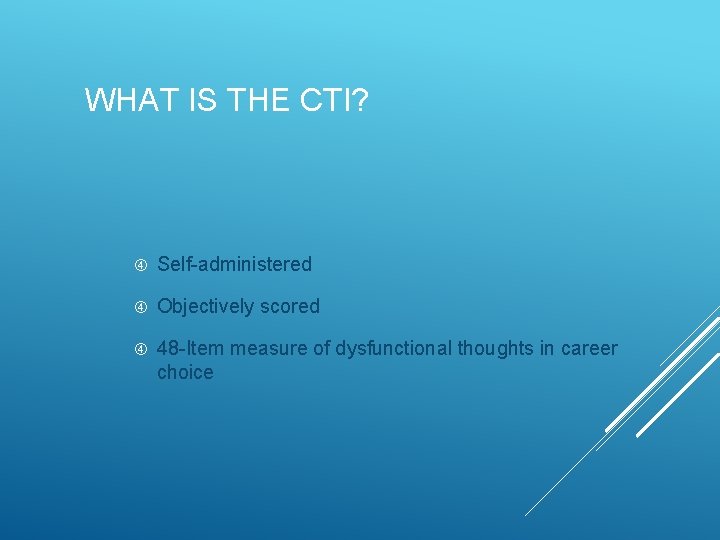 WHAT IS THE CTI?

④ Self-administered

④ Objectively scored

④ 48-Item measure of dysfunctional thoughts in career choice